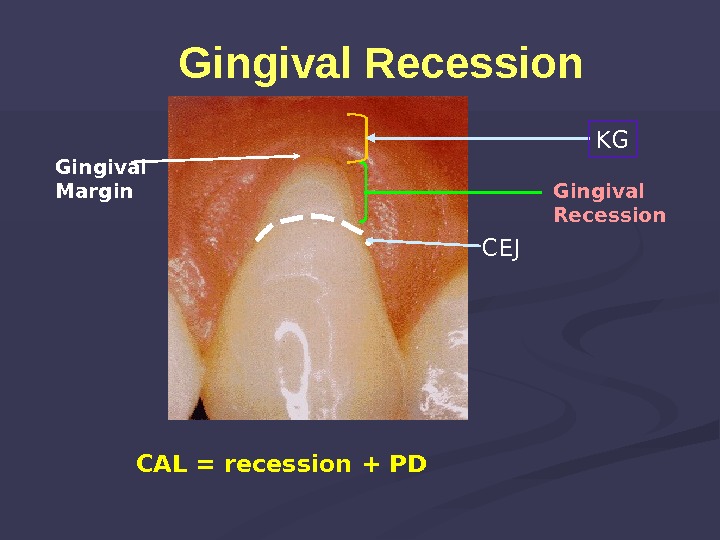 Gingival Recession

Gingival Margin

KG

Gingival Recession

CEJ

CAL = recession + PD